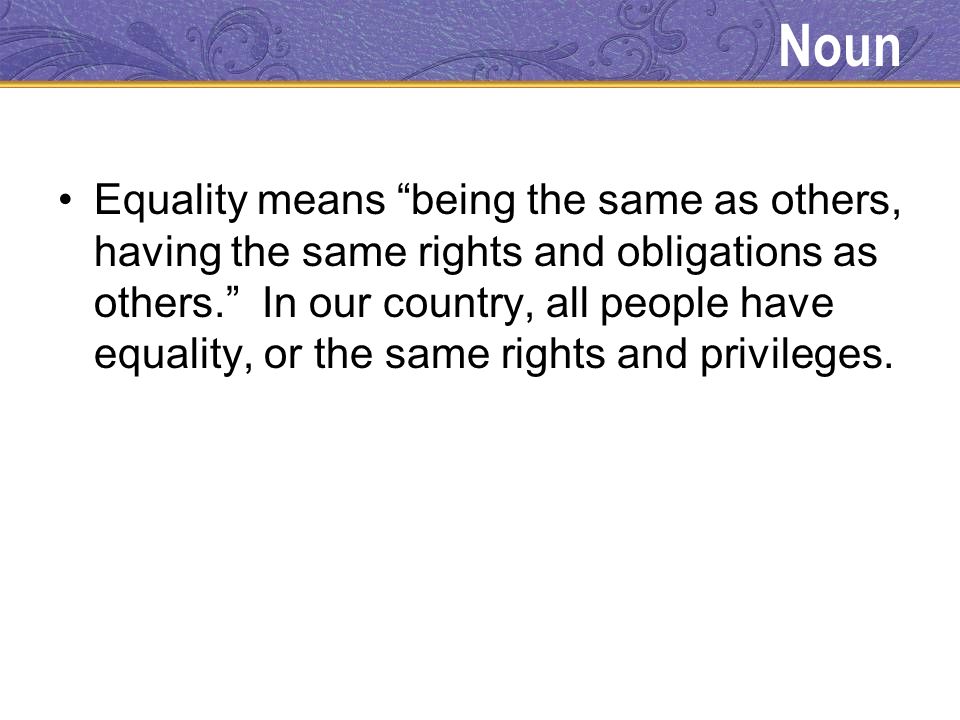 Noun

• Equality means “being the same as others, having the same rights and obligations as others.” In our country, all people have equality, or the same rights and privileges.